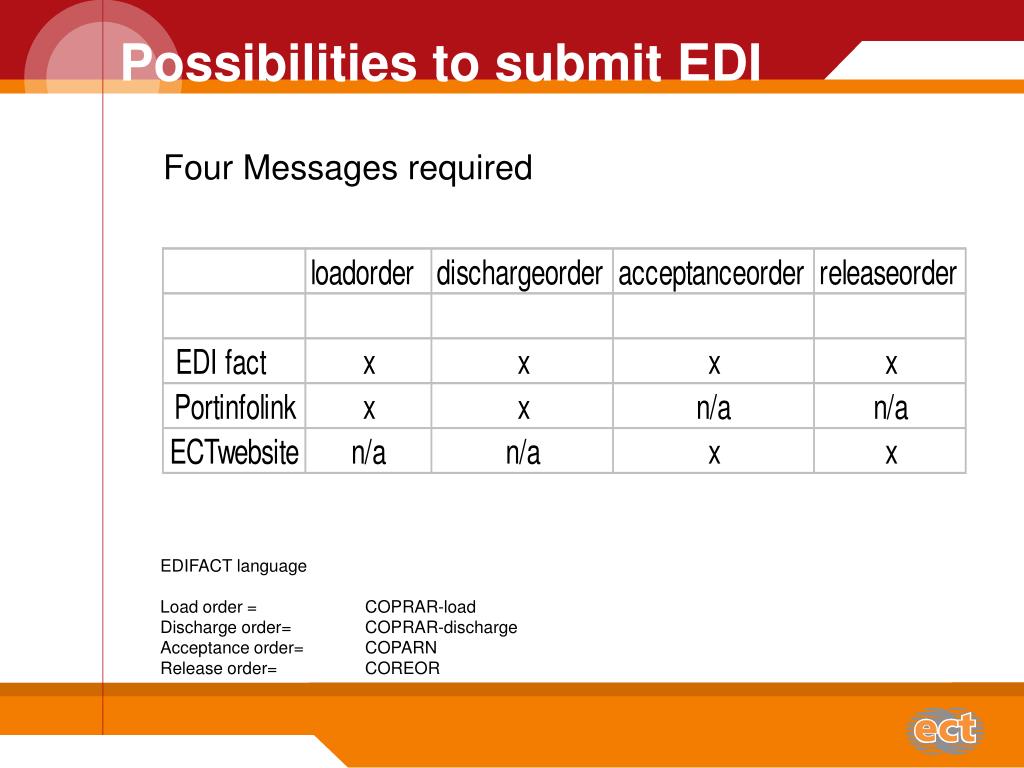 Possibilities to submit EDI

Four Messages required

| | loadorder | dischargeorder | acceptanceorder | releaseorder |
|---|---|---|---|---|
| | | | | |
| EDI fact | x | x | x | x |
| Portinfolink | x | x | n/a | n/a |
| ECTwebsite | n/a | n/a | x | x |

EDIFACT language

Load order = COPRAR-load
Discharge order= COPRAR-discharge
Acceptance order= COPARN
Release order= COREOR

ect